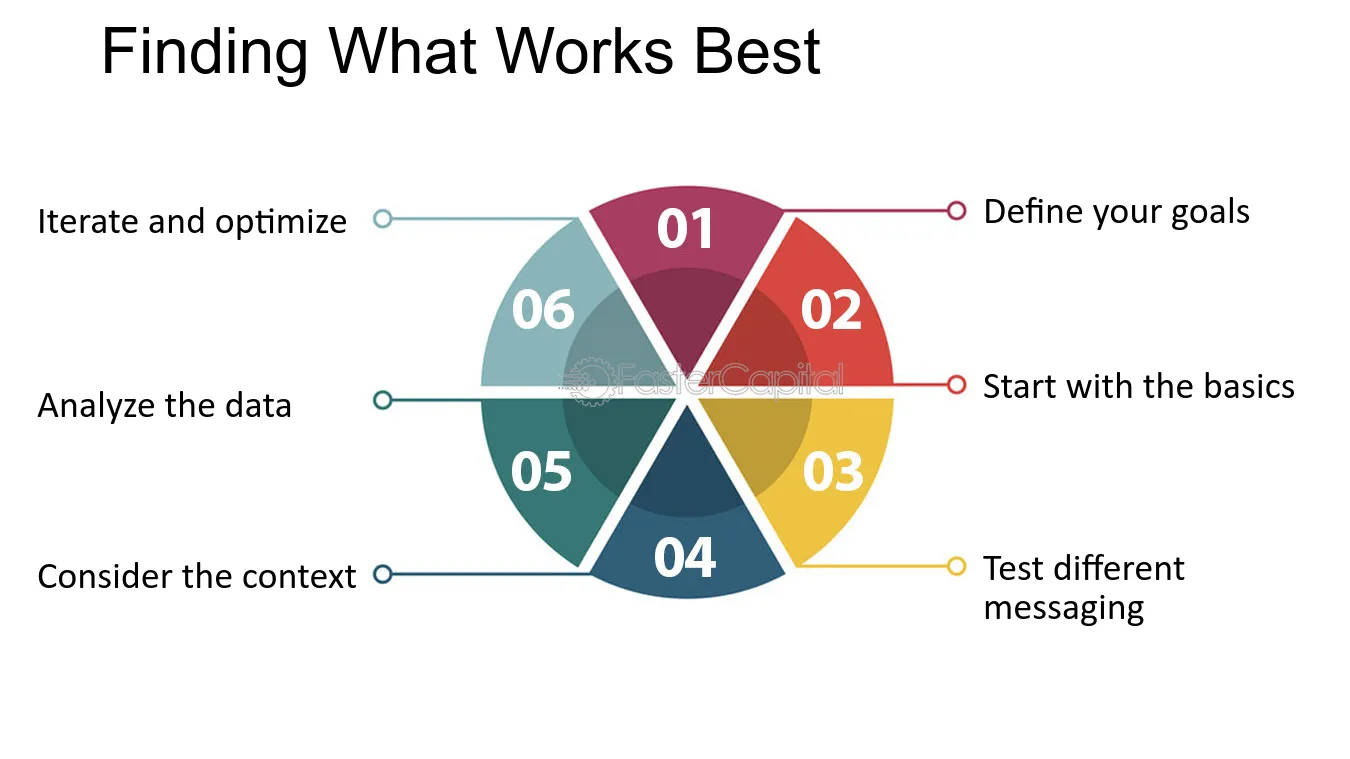 Finding What Works Best

Iterate and optimize

Analyze the data

Consider the context

01

02

03

04

05

06

Define your goals

Start with the basics

Test different messaging

FasterCapital